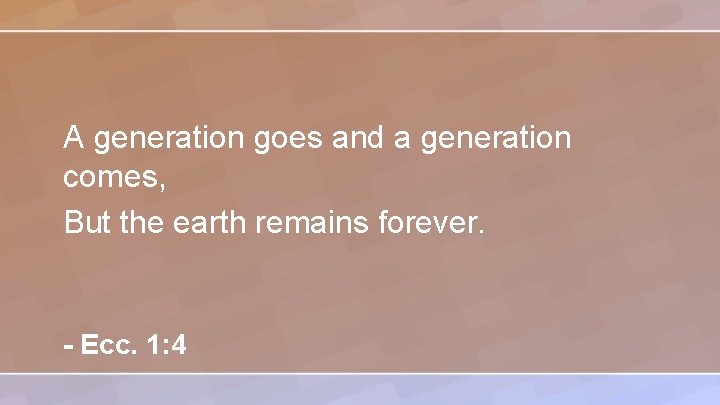 A generation goes and a generation comes,

But the earth remains forever.

- Ecc. 1:4